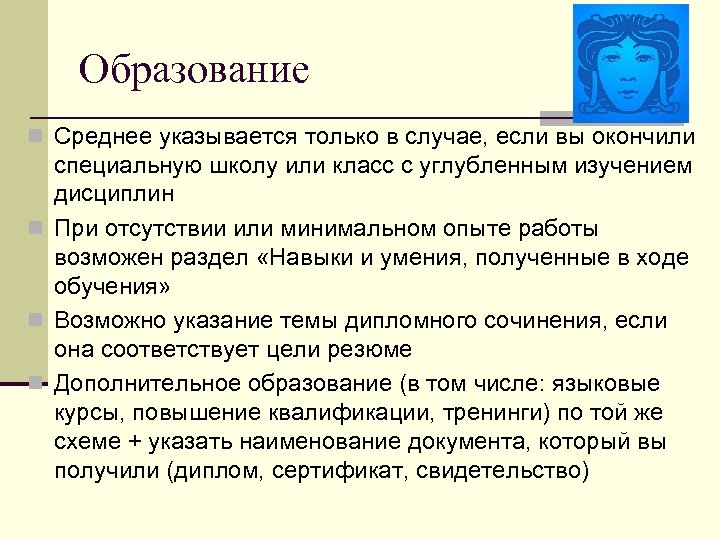 Образование

Среднее указывается только в случае, если вы окончили специальную школу или класс с углубленным изучением дисциплин

При отсутствии или минимальном опыте работы возможен раздел «Навыки и умения, полученные в ходе обучения»

Возможно указание темы дипломного сочинения, если она соответствует цели резюме

Дополнительное образование (в том числе: языковые курсы, повышение квалификации, тренинги) по той же схеме + указать наименование документа, который вы получили (диплом, сертификат, свидетельство)